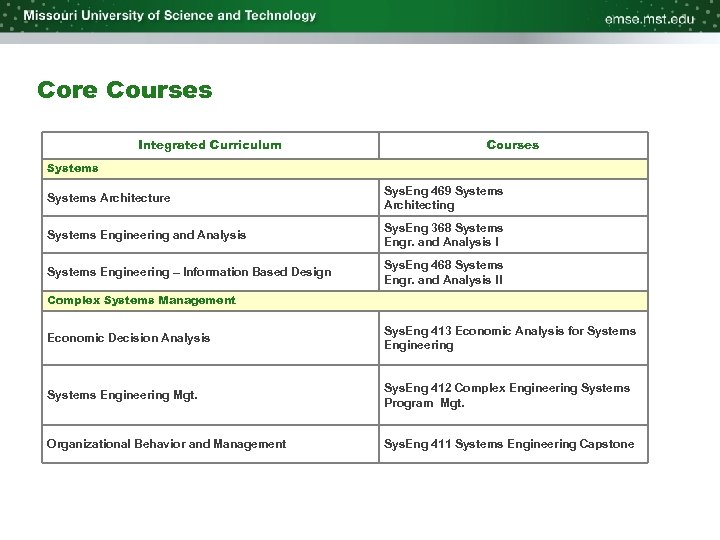 Missouri University of Science and Technology

emse.mst.edu

Core Courses

| Integrated Curriculum | Courses |
|---|---|
| Systems | |
| Systems Architecture | SysEng 469 Systems Architecting |
| Systems Engineering and Analysis | SysEng 368 Systems Engr. and Analysis I |
| Systems Engineering – Information Based Design | SysEng 468 Systems Engr. and Analysis II |
| Complex Systems Management | |
| Economic Decision Analysis | SysEng 413 Economic Analysis for Systems Engineering |
| Systems Engineering Mgt. | SysEng 412 Complex Engineering Systems Program Mgt. |
| Organizational Behavior and Management | SysEng 411 Systems Engineering Capstone |